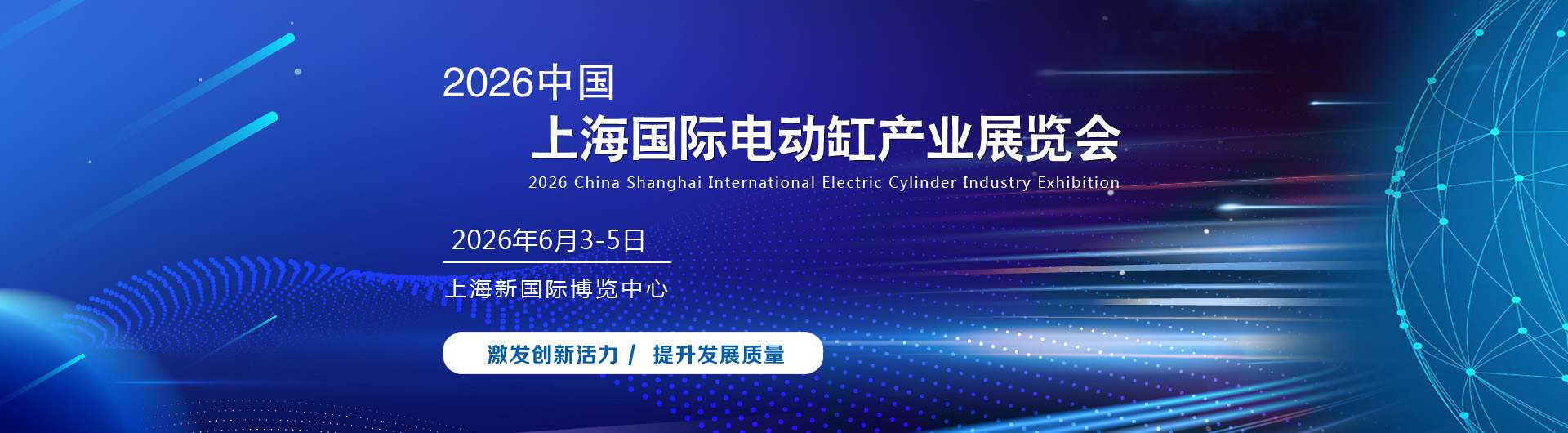 2026中国
上海国际电动缸产业展览会
2026 China Shanghai International Electric Cylinder Industry Exhibition

2026年6月3-5日
上海新国际博览中心

激发创新活力 / 提升发展质量